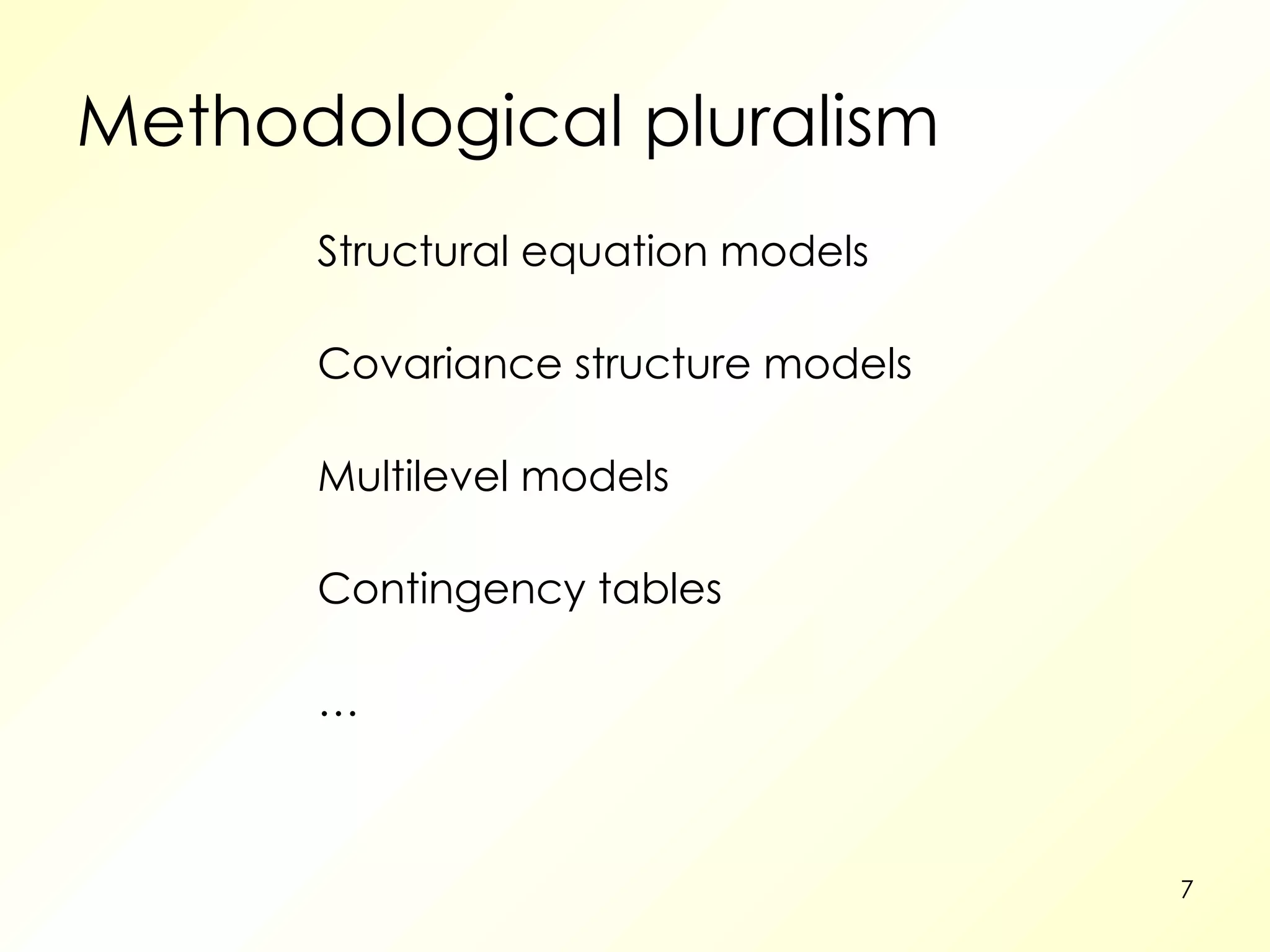 Methodological pluralism

Structural equation models

Covariance structure models

Multilevel models

Contingency tables

…

7